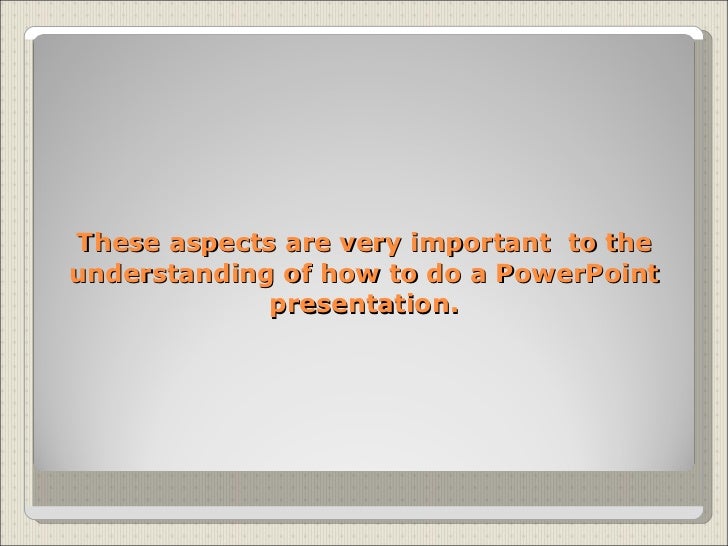 These aspects are very important  to the understanding of how to do a PowerPoint presentation.